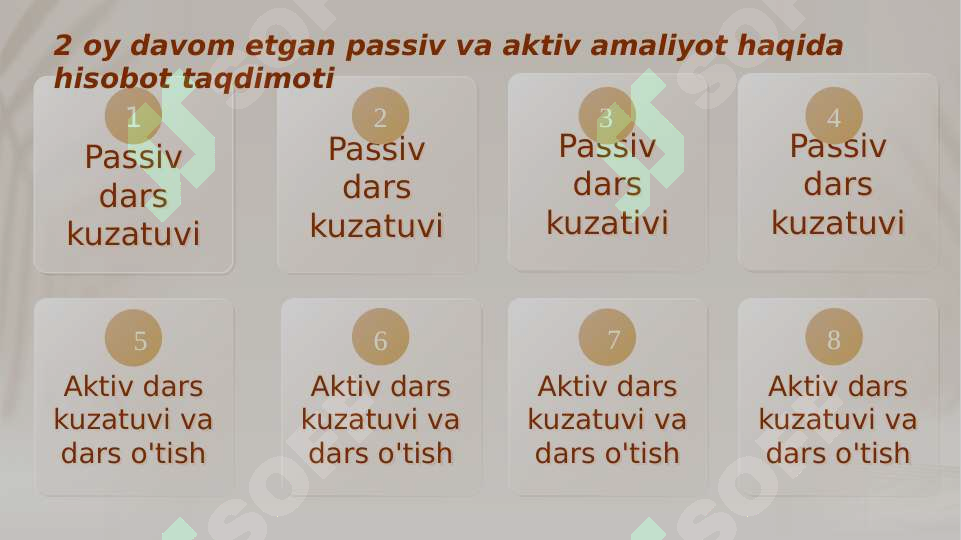 2 oy davom etgan passiv va aktiv amaliyot haqida hisobot taqdimoti

1
Passiv dars kuzatuvi

2
Passiv dars kuzatuvi

3
Passiv dars kuzativi

4
Passiv dars kuzatuvi

5
Aktiv dars kuzatuvi va dars o'tish

6
Aktiv dars kuzatuvi va dars o'tish

7
Aktiv dars kuzatuvi va dars o'tish

8
Aktiv dars kuzatuvi va dars o'tish